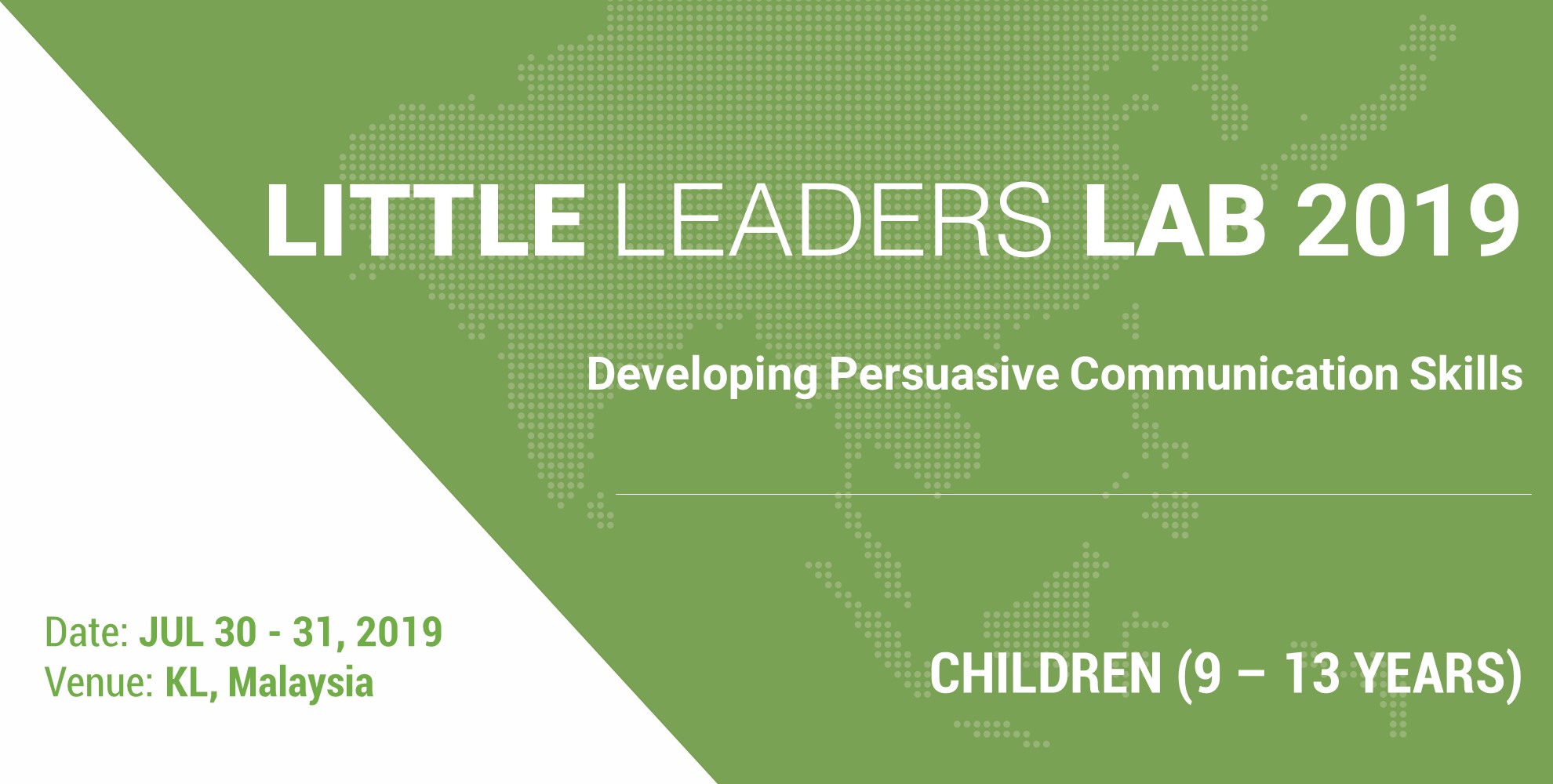 LITTLE LEADERS LAB 2019

Developing Persuasive Communication Skills

Date: JUL 30 - 31, 2019
Venue: KL, Malaysia

CHILDREN (9 – 13 YEARS)